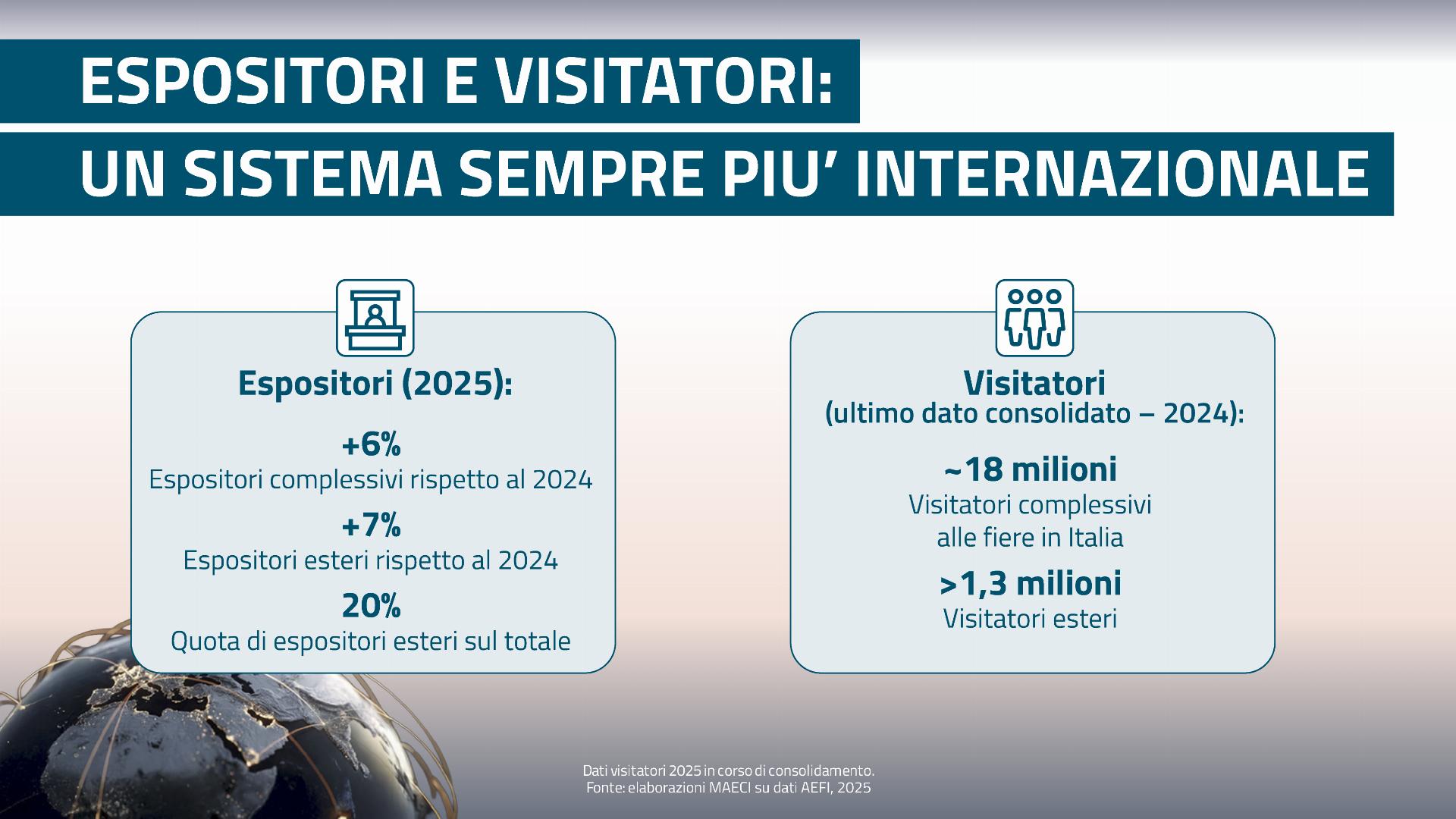 ESPOSITORI E VISITATORI:
UN SISTEMA SEMPRE PIU' INTERNAZIONALE

Espositori (2025):

+6%
Espositori complessivi rispetto al 2024

+7%
Espositori esteri rispetto al 2024

20%
Quota di espositori esteri sul totale

Visitatori
(ultimo dato consolidato – 2024):

~18 milioni
Visitatori complessivi alle fiere in Italia

>1,3 milioni
Visitatori esteri

Dati visitatori 2025 in corso di consolidamento.
Fonte: elaborazioni MAECI su dati AEFI, 2025